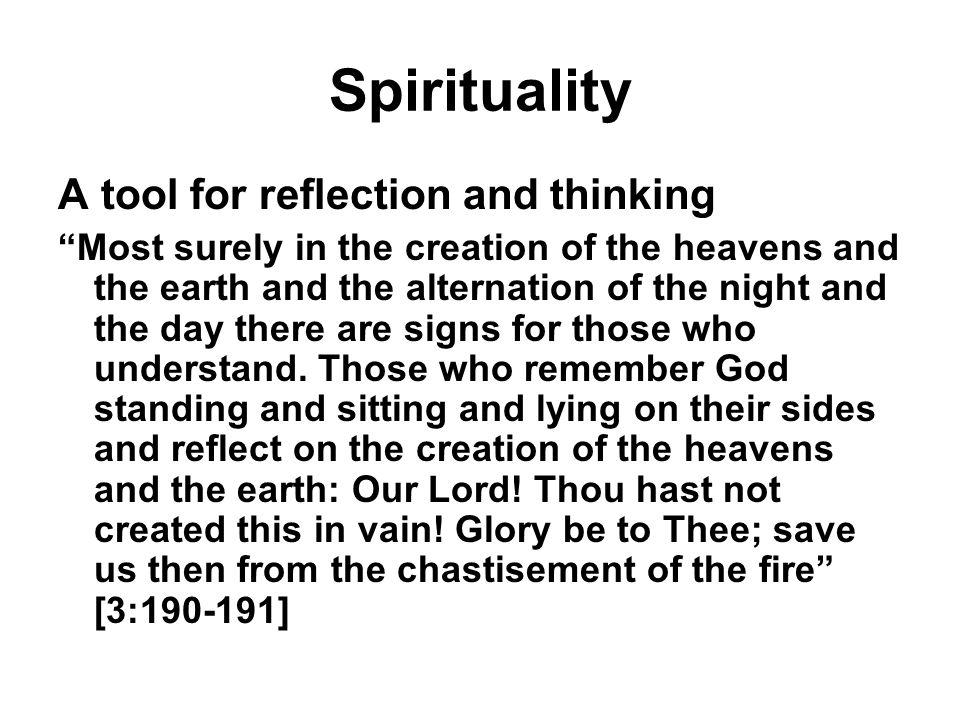 Spirituality

A tool for reflection and thinking

“Most surely in the creation of the heavens and the earth and the alternation of the night and the day there are signs for those who understand. Those who remember God standing and sitting and lying on their sides and reflect on the creation of the heavens and the earth: Our Lord! Thou hast not created this in vain! Glory be to Thee; save us then from the chastisement of the fire” [3:190-191]